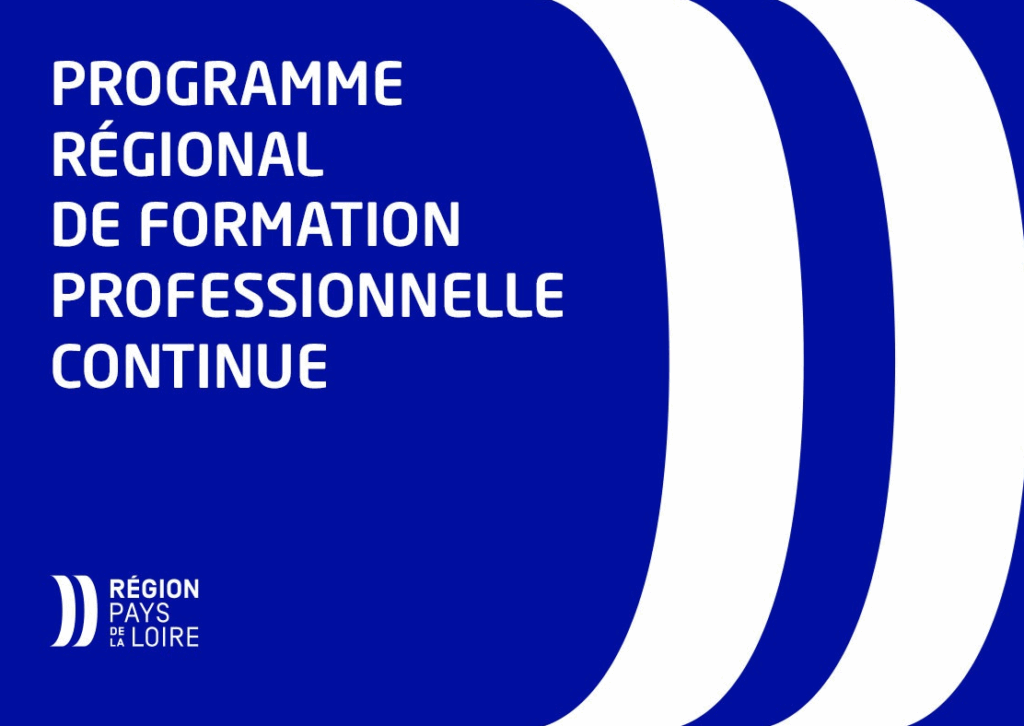 PROGRAMME RÉGIONAL DE FORMATION PROFESSIONNELLE CONTINUE

RÉGION PAYS DE LA LOIRE